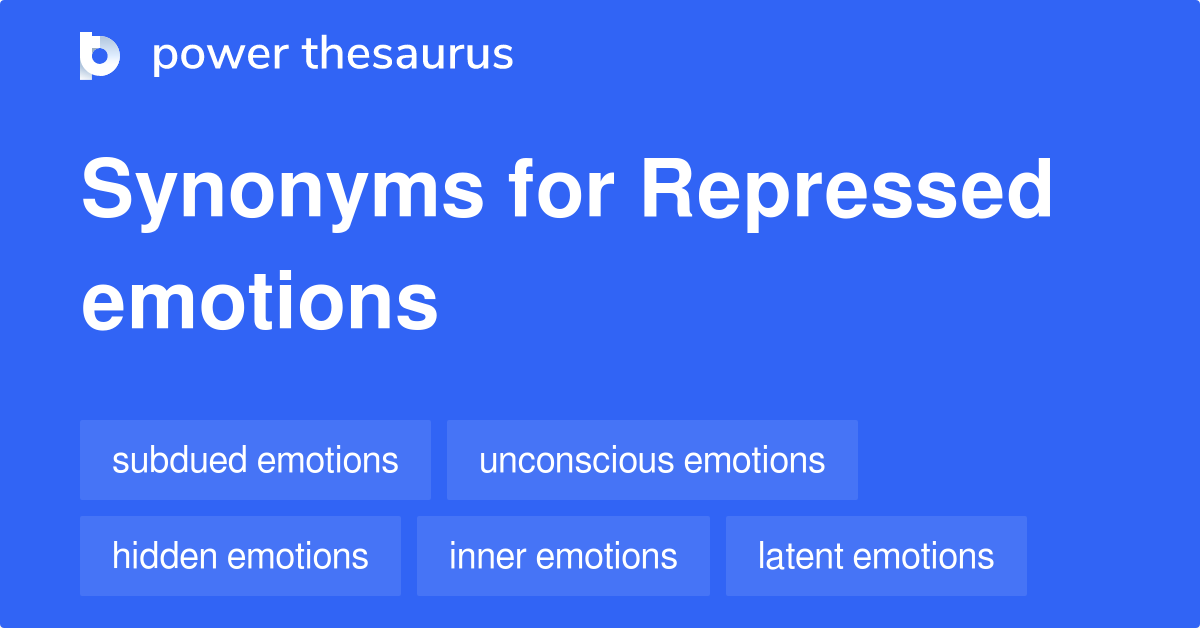 power thesaurus

Synonyms for Repressed emotions

subdued emotions

unconscious emotions

hidden emotions

inner emotions

latent emotions